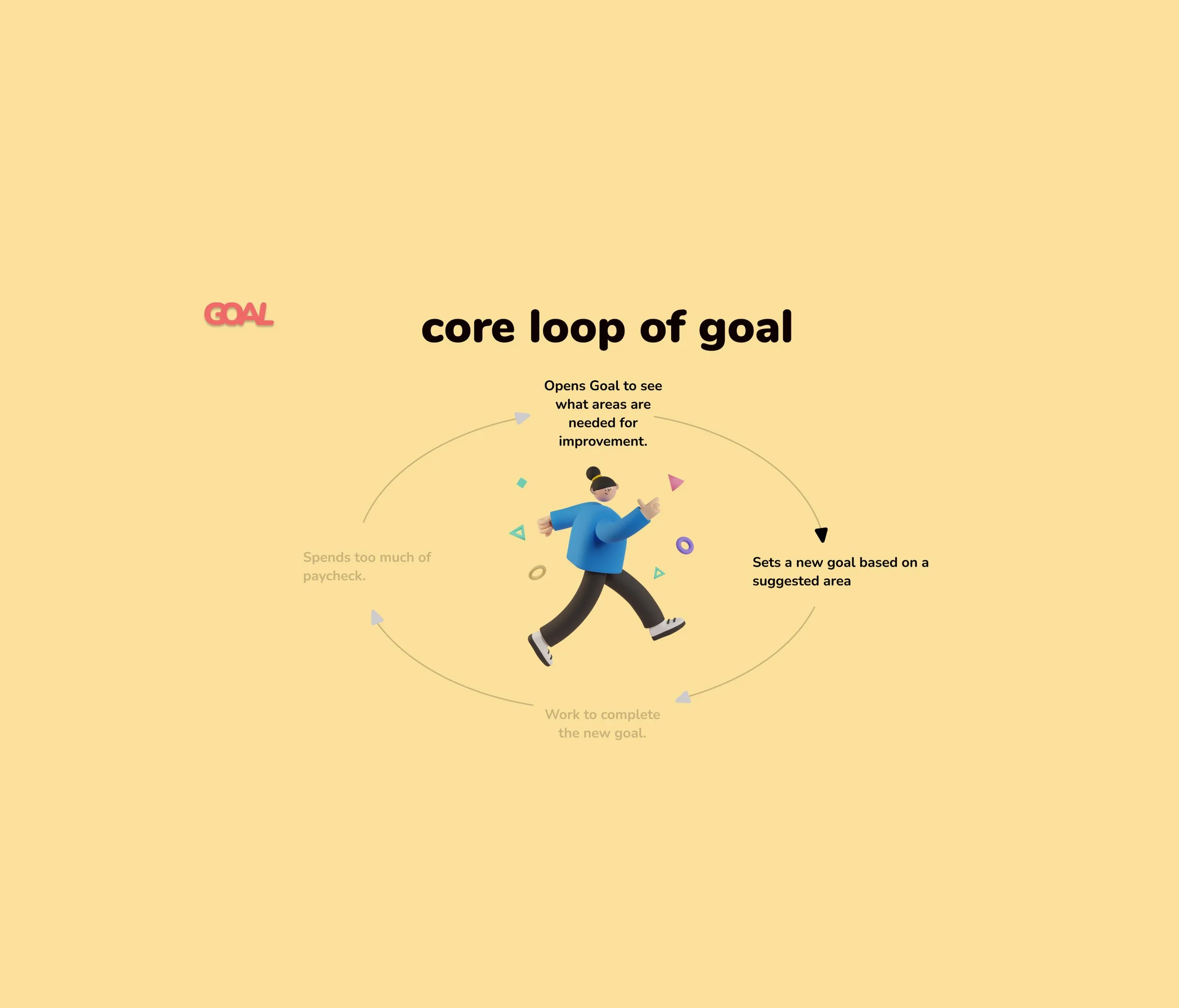 GOAL

core loop of goal

Opens Goal to see what areas are needed for improvement.

Sets a new goal based on a suggested area

Work to complete the new goal.

Spends too much of paycheck.